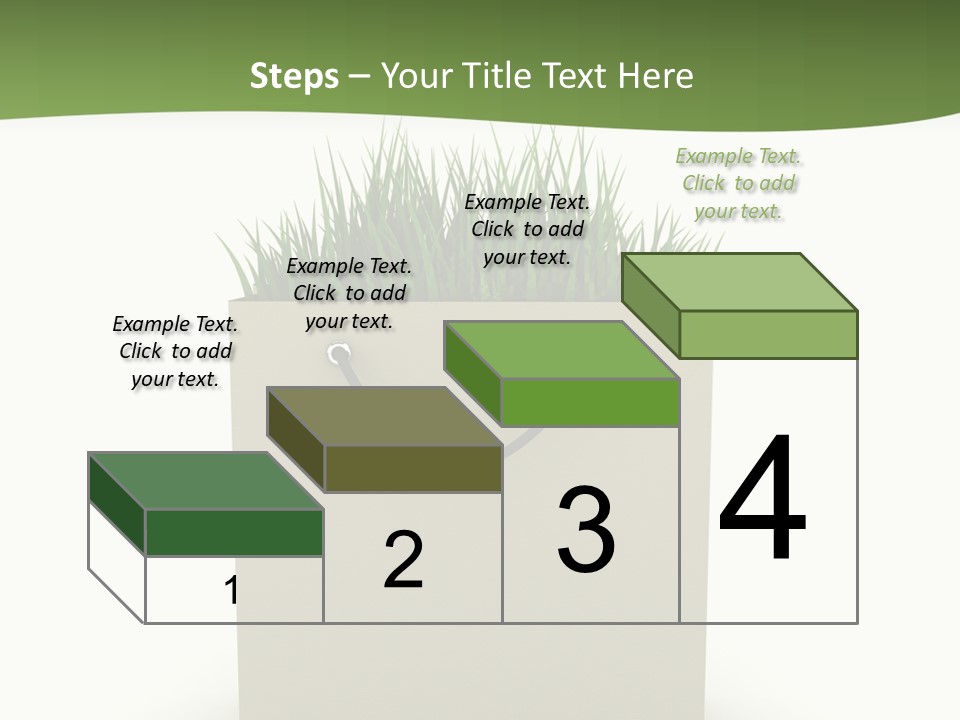 Steps – Your Title Text Here

Example Text. Click to add your text.

Example Text. Click to add your text.

Example Text. Click to add your text.

Example Text. Click to add your text.

1

2

3

4